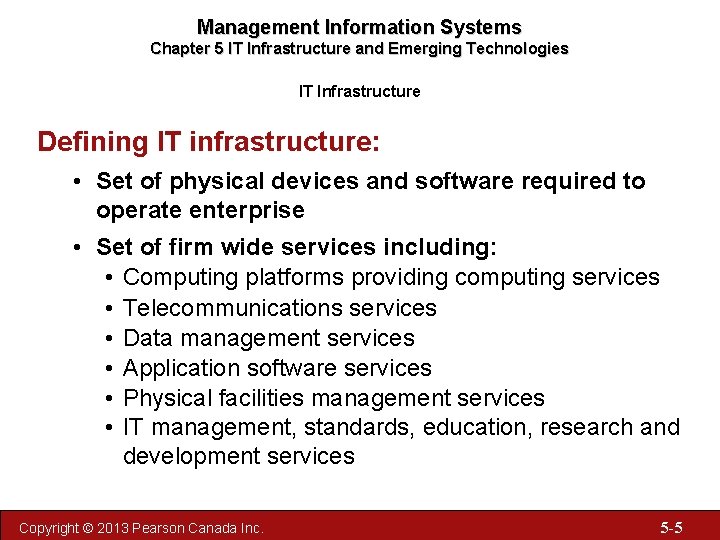 Management Information Systems
Chapter 5 IT Infrastructure and Emerging Technologies

IT Infrastructure

Defining IT infrastructure:

• Set of physical devices and software required to operate enterprise
• Set of firm wide services including:
  • Computing platforms providing computing services
  • Telecommunications services
  • Data management services
  • Application software services
  • Physical facilities management services
  • IT management, standards, education, research and development services

Copyright © 2013 Pearson Canada Inc.

5-5